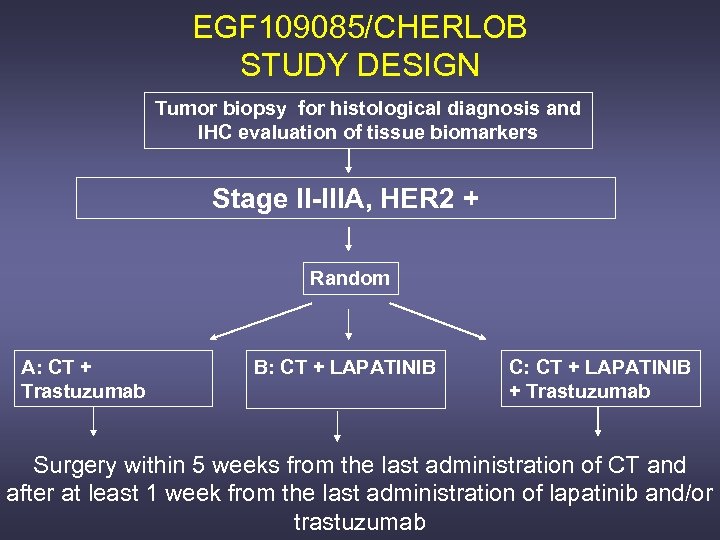 EGF109085/CHERLOB
STUDY DESIGN

Tumor biopsy for histological diagnosis and IHC evaluation of tissue biomarkers

Stage II-IIIA, HER2 +

Random

A: CT + Trastuzumab

B: CT + LAPATINIB

C: CT + LAPATINIB + Trastuzumab

Surgery within 5 weeks from the last administration of CT and after at least 1 week from the last administration of lapatinib and/or trastuzumab